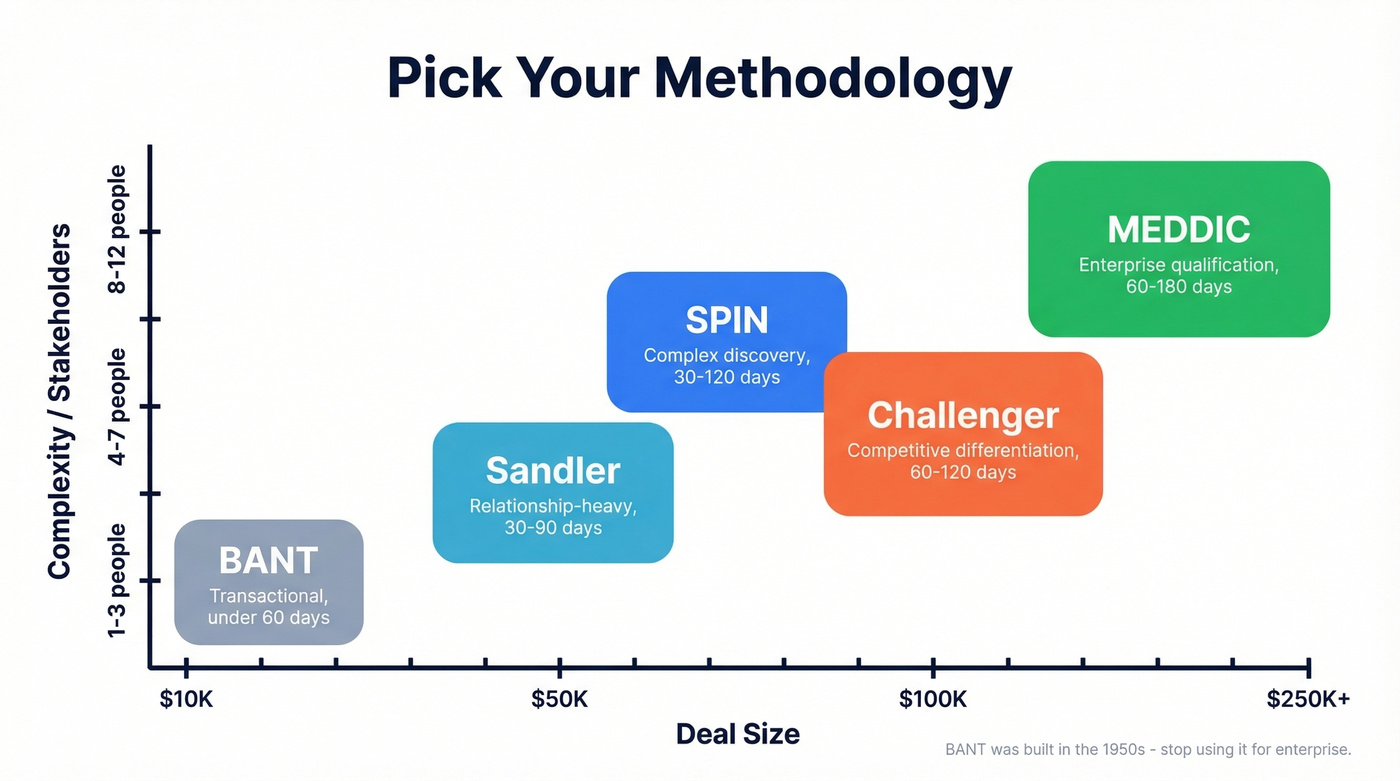 Pick Your Methodology

Complexity / Stakeholders

8-12 people

4-7 people

1-3 people

MEDDIC
Enterprise qualification, 60-180 days

SPIN
Complex discovery, 30-120 days

Challenger
Competitive differentiation, 60-120 days

Sandler
Relationship-heavy, 30-90 days

BANT
Transactional, under 60 days

$10K

$50K

$100K

$250K+

Deal Size

BANT was built in the 1950s - stop using it for enterprise.